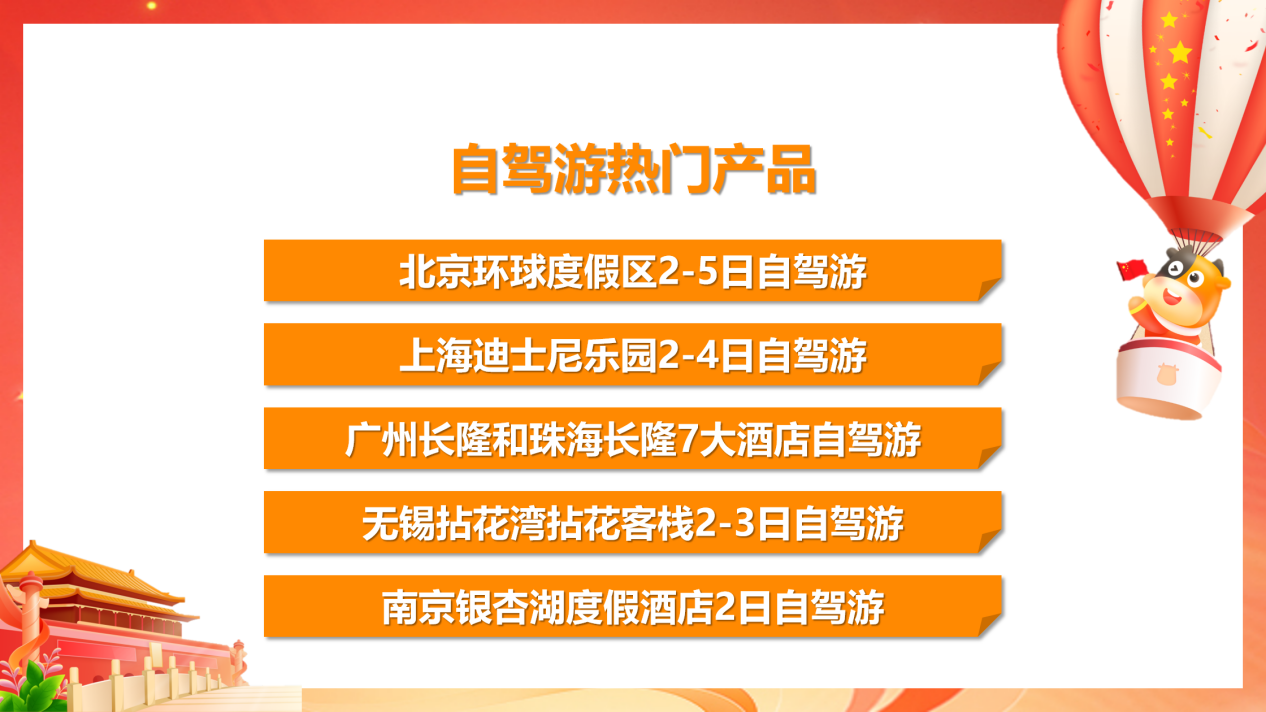 自驾游热门产品

北京环球度假区2-5日自驾游

上海迪士尼乐园2-4日自驾游

广州长隆和珠海长隆7大酒店自驾游

无锡拈花湾拈花客栈2-3日自驾游

南京银杏湖度假酒店2日自驾游